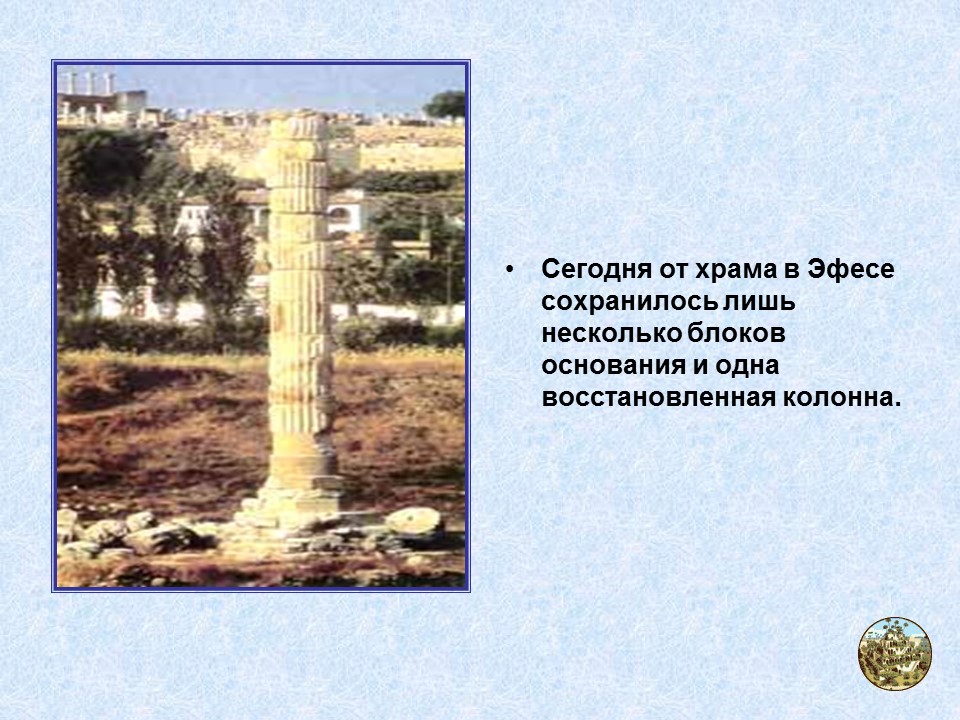 • Сегодня от храма в Эфесе сохранилось лишь несколько блоков основания и одна восстановленная колонна.